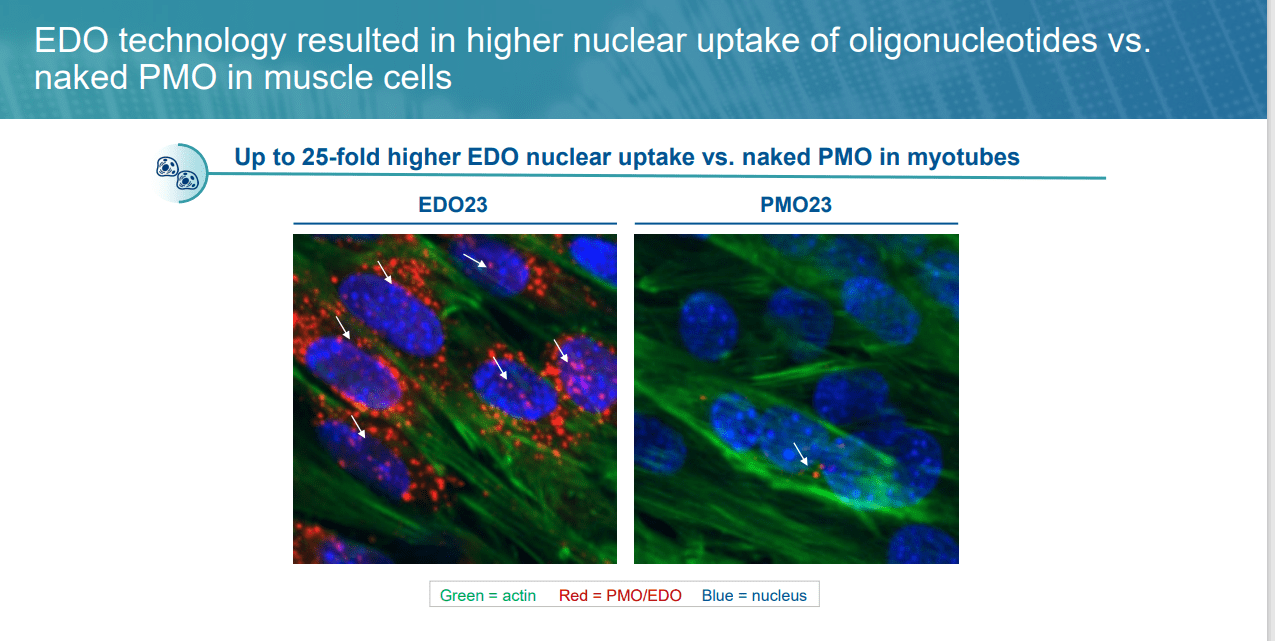 EDO technology resulted in higher nuclear uptake of oligonucleotides vs. naked PMO in muscle cells

Up to 25-fold higher EDO nuclear uptake vs. naked PMO in myotubes

EDO23

PMO23

Green = actin Red = PMO/EDO Blue = nucleus